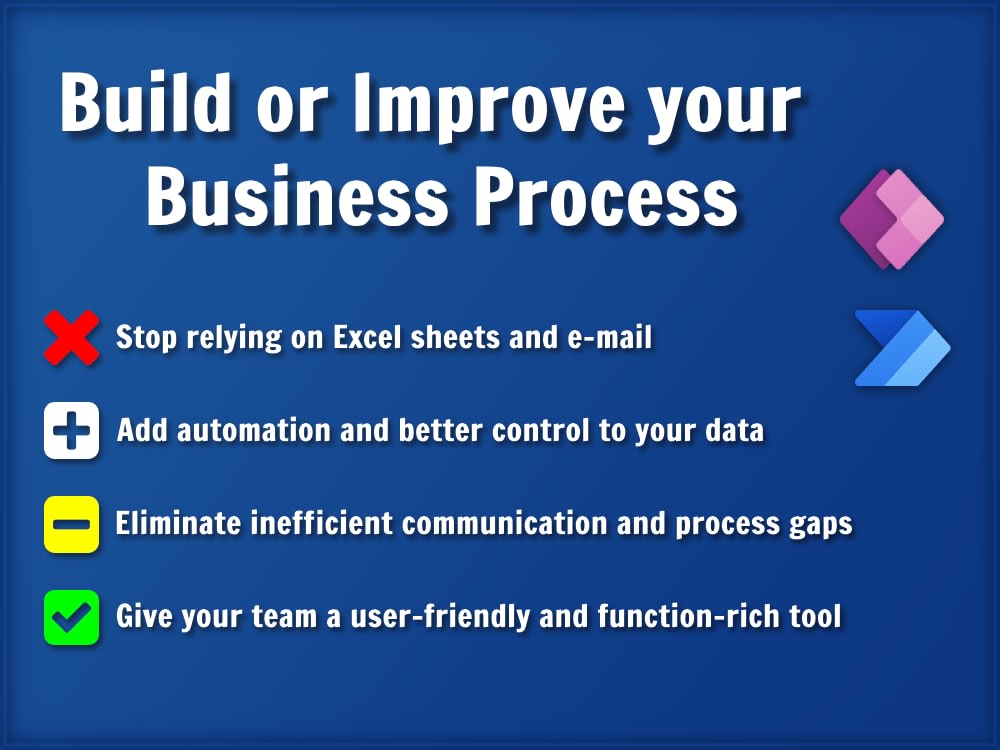 Build or Improve your Business Process

Stop relying on Excel sheets and e-mail

Add automation and better control to your data

Eliminate inefficient communication and process gaps

Give your team a user-friendly and function-rich tool